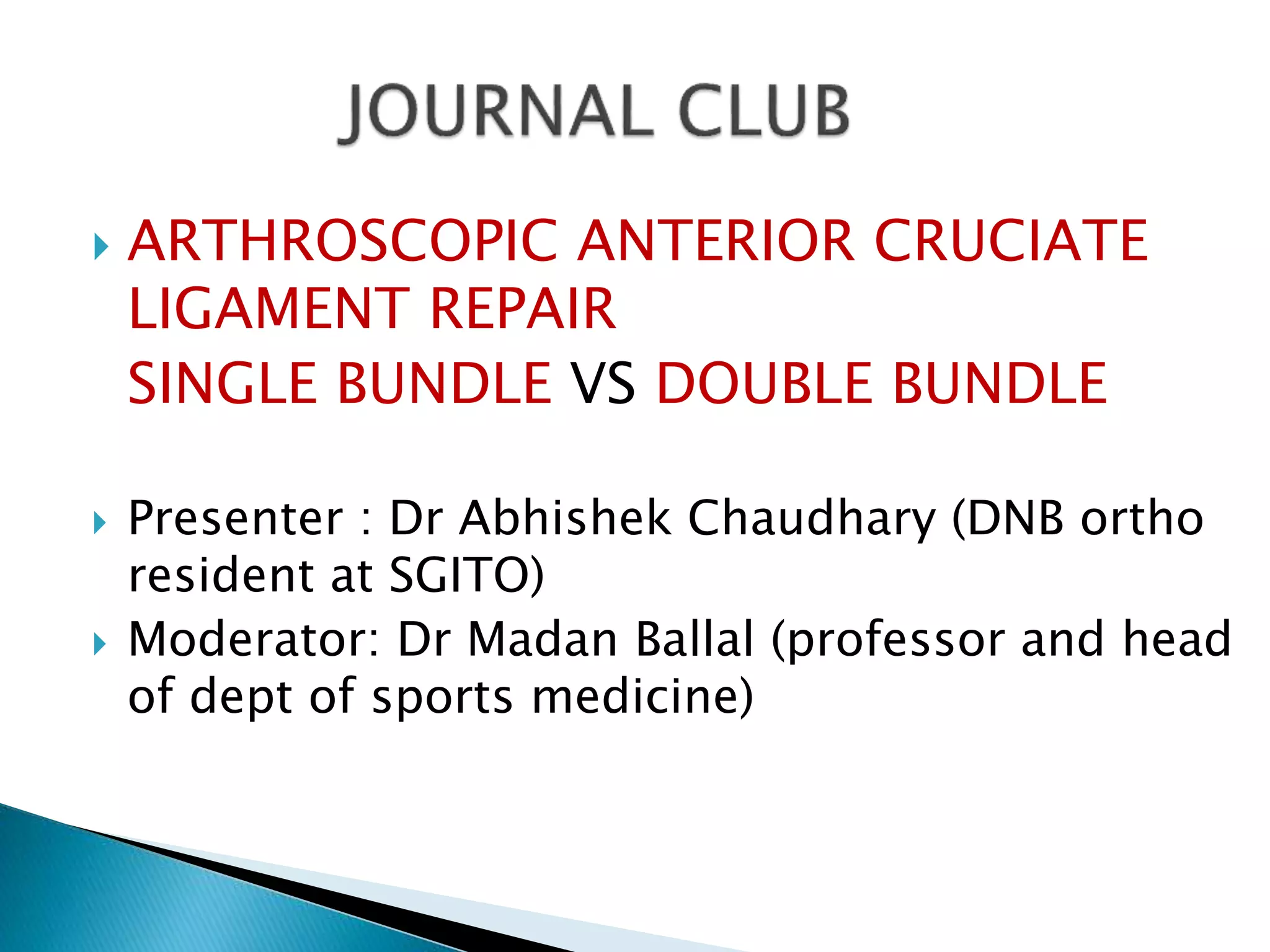 JOURNAL CLUB

ARTHROSCOPIC ANTERIOR CRUCIATE LIGAMENT REPAIR
SINGLE BUNDLE VS DOUBLE BUNDLE

Presenter : Dr Abhishek Chaudhary (DNB ortho resident at SGITO)

Moderator: Dr Madan Ballal (professor and head of dept of sports medicine)